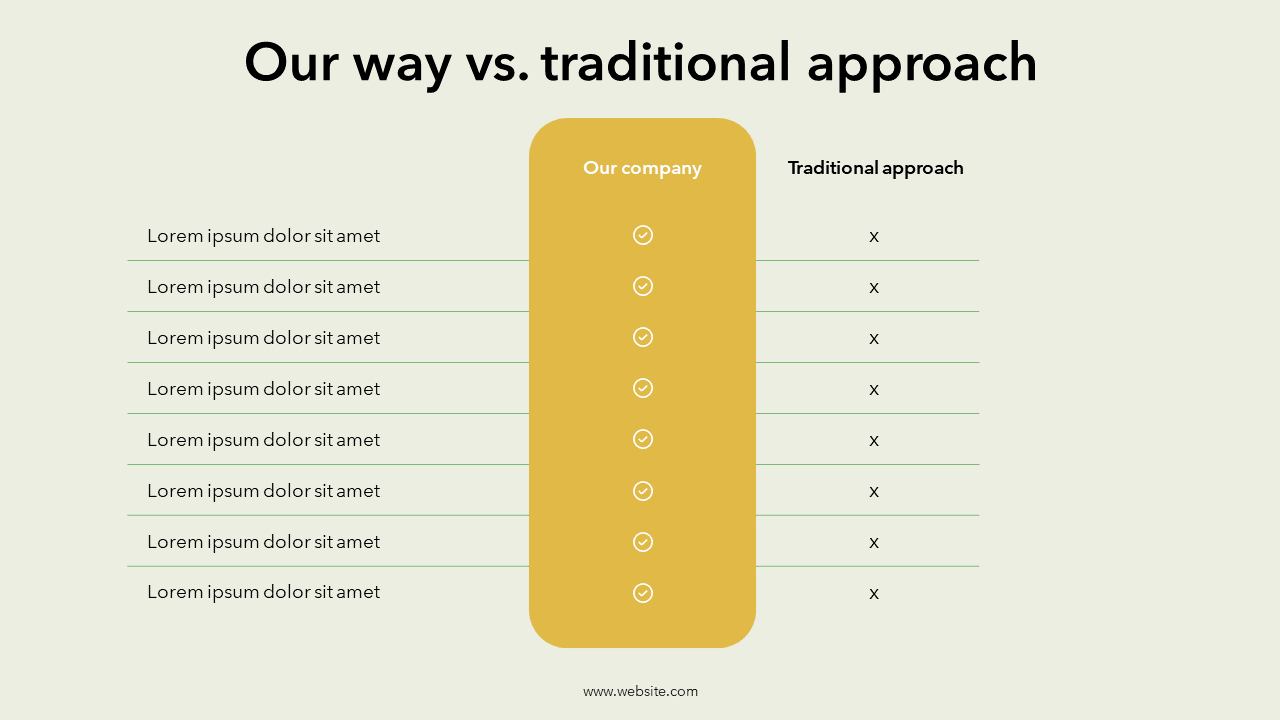 Our way vs. traditional approach

|  | Our company | Traditional approach |
|---|---|---|
| Lorem ipsum dolor sit amet | ✓ | x |
| Lorem ipsum dolor sit amet | ✓ | x |
| Lorem ipsum dolor sit amet | ✓ | x |
| Lorem ipsum dolor sit amet | ✓ | x |
| Lorem ipsum dolor sit amet | ✓ | x |
| Lorem ipsum dolor sit amet | ✓ | x |
| Lorem ipsum dolor sit amet | ✓ | x |
| Lorem ipsum dolor sit amet | ✓ | x |

www.website.com